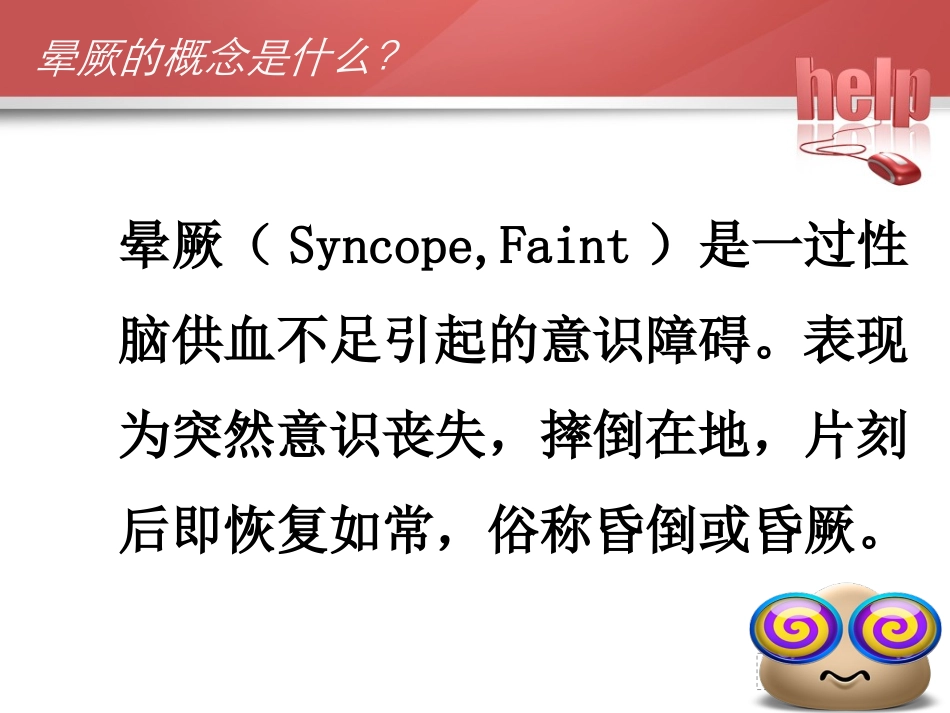 晕厥的概念是什么？

help

晕厥（ Syncope,Faint ）是一过性脑供血不足引起的意识障碍。表现为突然意识丧失，摔倒在地，片刻后即恢复如常，俗称昏倒或昏厥。